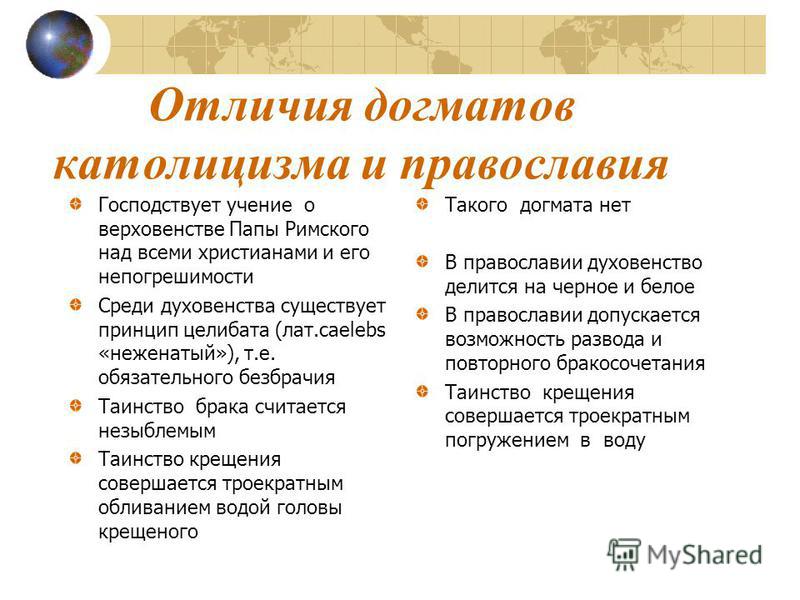 Отличия догматов католицизма и православия

Господствует учение о верховенстве Папы Римского над всеми христианами и его непогрешимости

Среди духовенства существует принцип целибата (лат.caelebs «неженатый»), т.е. обязательного безбрачия

Таинство брака считается незыблемым

Таинство крещения совершается троекратным обливанием водой головы крещеного

Такого догмата нет

В православии духовенство делится на черное и белое

В православии допускается возможность развода и повторного бракосочетания

Таинство крещения совершается троекратным погружением в воду

MyShared